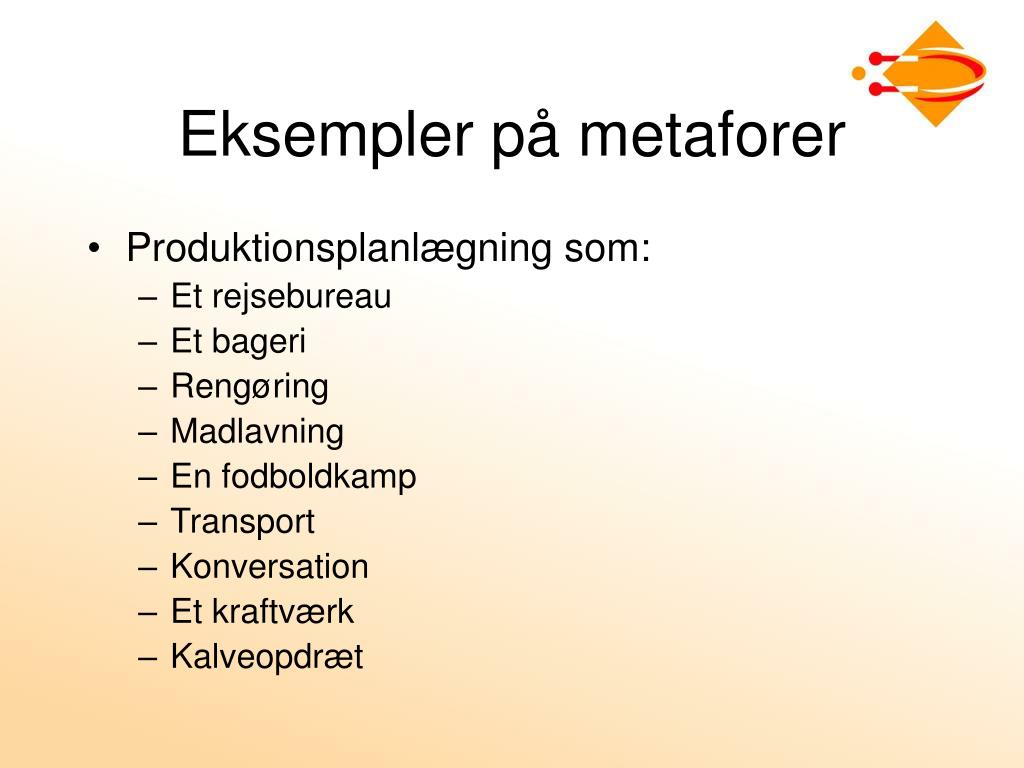 Eksempler på metaforer

• Produktionsplanlægning som:
– Et rejsebureau
– Et bageri
– Rengøring
– Madlavning
– En fodboldkamp
– Transport
– Konversation
– Et kraftværk
– Kalveopdræt